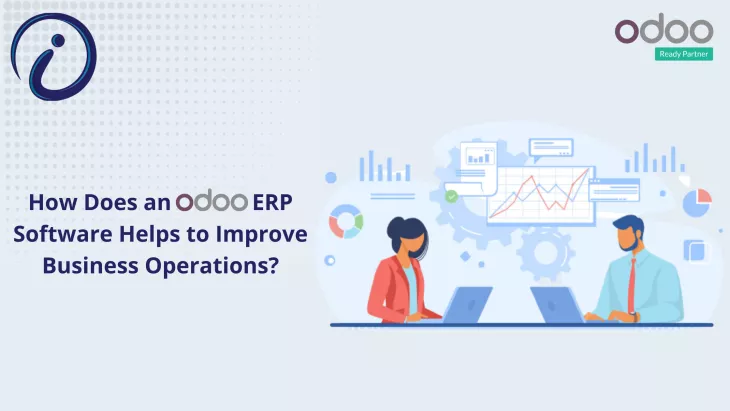 odoo
Ready Partner

How Does an odoo ERP Software Helps to Improve Business Operations?